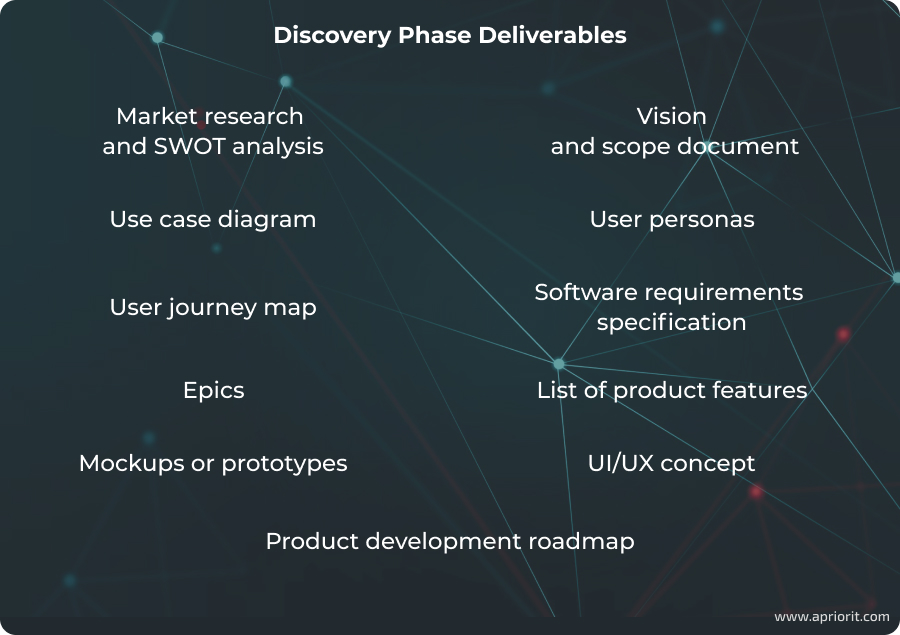 Discovery Phase Deliverables

Market research and SWOT analysis

Use case diagram

User journey map

Epics

Mockups or prototypes

Vision and scope document

User personas

Software requirements specification

List of product features

UI/UX concept

Product development roadmap

www.apriorit.com